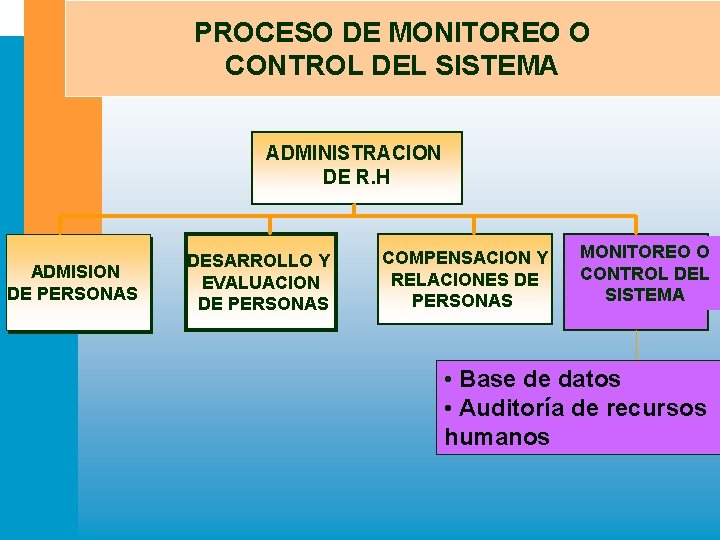 PROCESO DE MONITOREO O CONTROL DEL SISTEMA

ADMINISTRACION DE R.H

ADMISION DE PERSONAS

DESARROLLO Y EVALUACION DE PERSONAS

COMPENSACION Y RELACIONES DE PERSONAS

MONITOREO O CONTROL DEL SISTEMA

• Base de datos
• Auditoría de recursos humanos